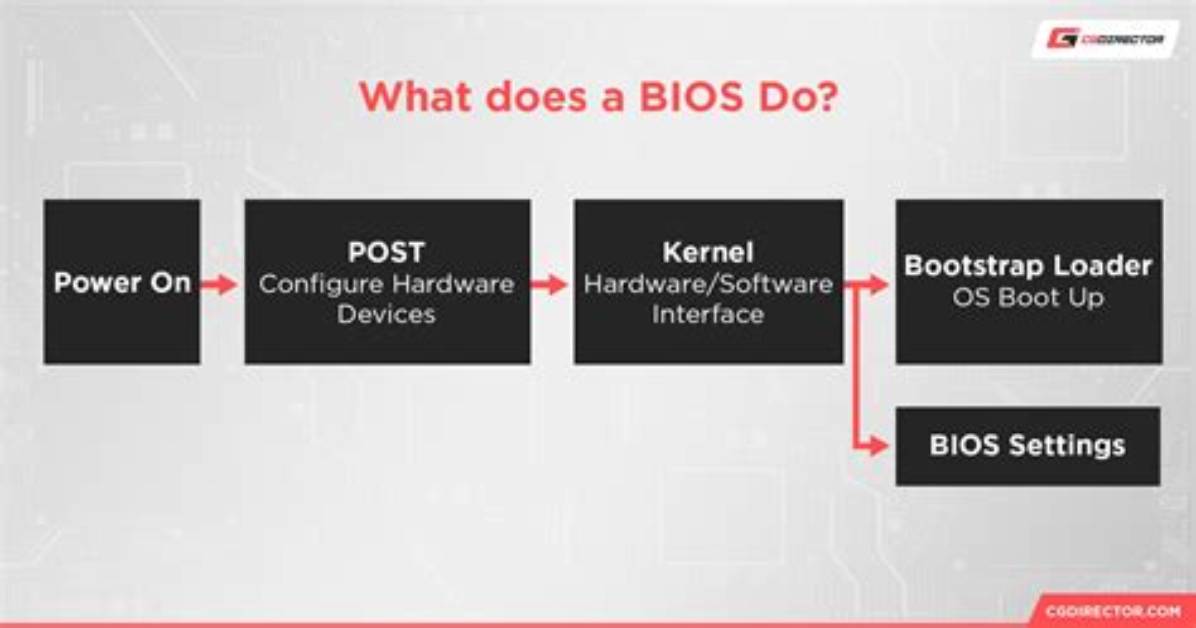 CGDIRECTOR

What does a BIOS Do?

Power On

POST
Configure Hardware Devices

Kernel
Hardware/Software Interface

Bootstrap Loader
OS Boot Up

BIOS Settings

CGDIRECTOR.COM